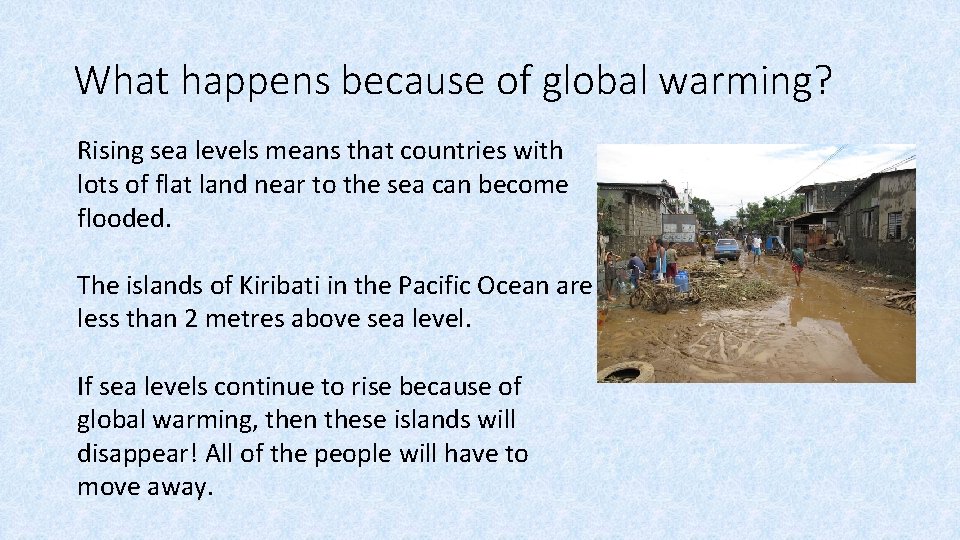 What happens because of global warming?

Rising sea levels means that countries with lots of flat land near to the sea can become flooded.

The islands of Kiribati in the Pacific Ocean are less than 2 metres above sea level.

If sea levels continue to rise because of global warming, then these islands will disappear! All of the people will have to move away.